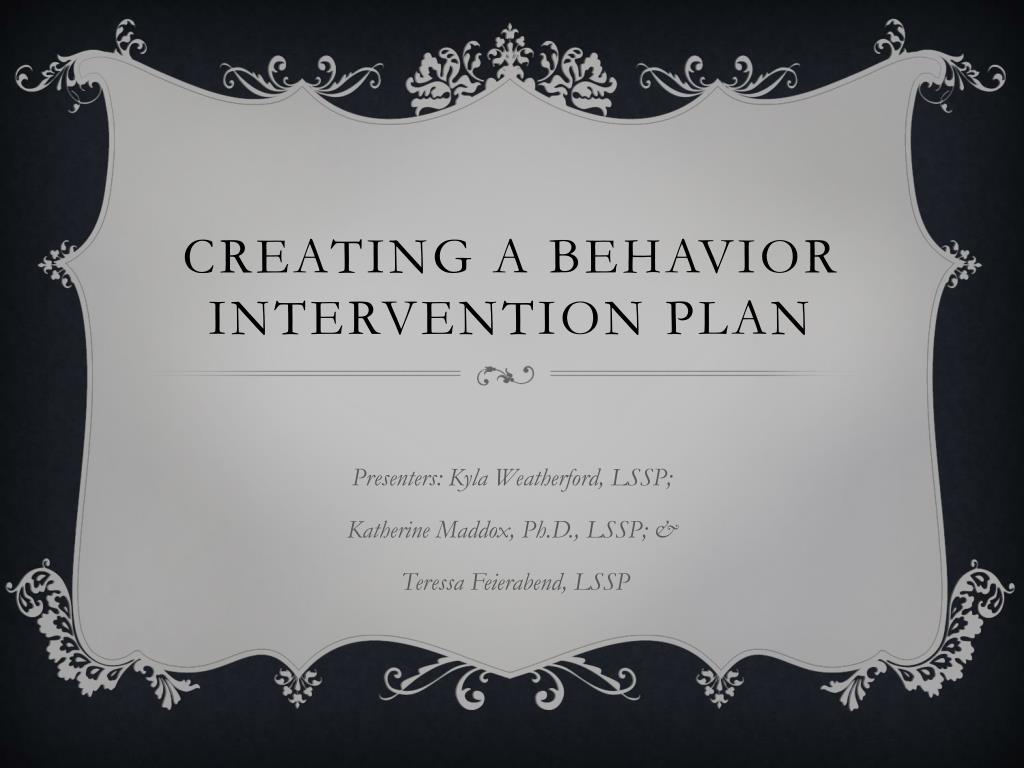 CREATING A BEHAVIOR INTERVENTION PLAN

Presenters: Kyla Weatherford, LSSP;

Katherine Maddox, Ph.D., LSSP; &

Teressa Feierabend, LSSP